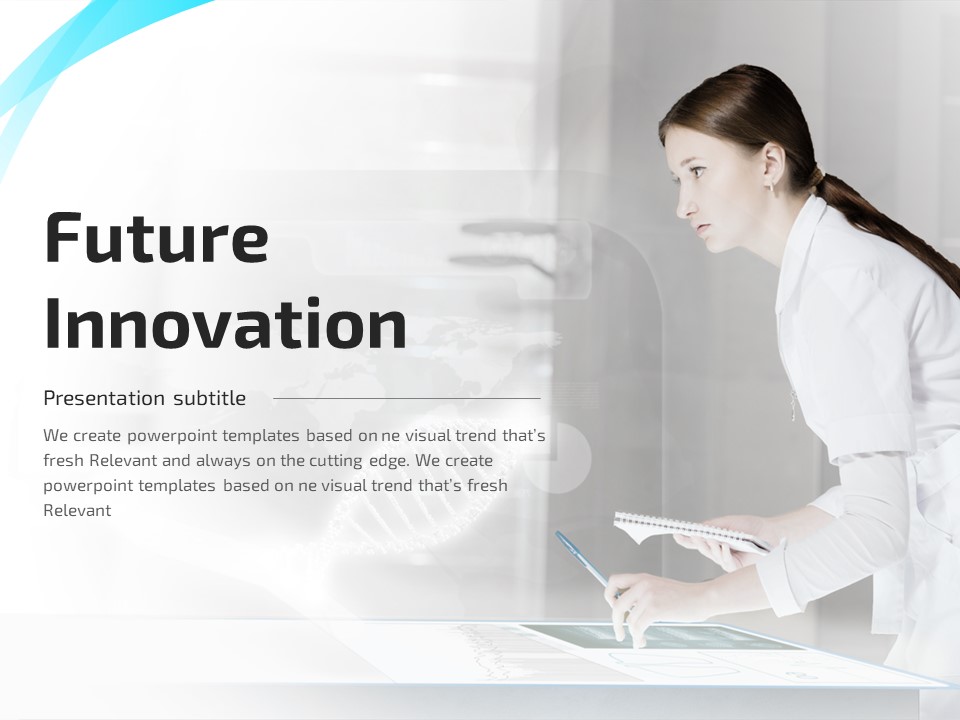 Future Innovation

Presentation subtitle

We create powerpoint templates based on ne visual trend that's fresh Relevant and always on the cutting edge. We create powerpoint templates based on ne visual trend that's fresh Relevant